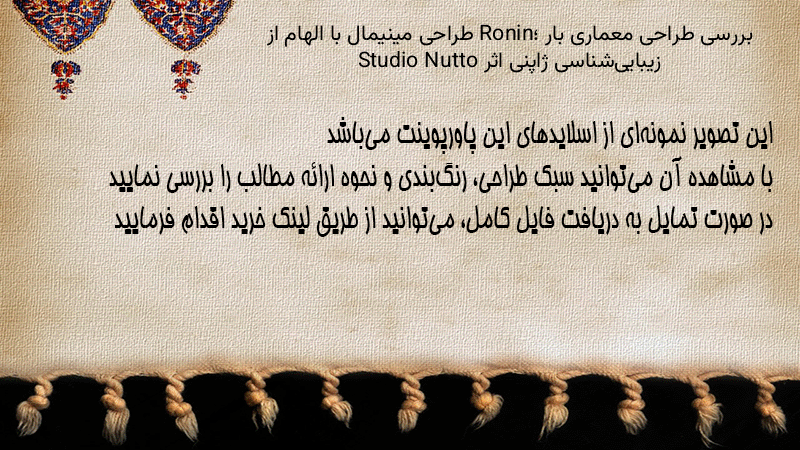 بررسی طراحی معماری بار Ronin؛ طراحی مینیمال با الهام از زیبایی‌شناسی ژاپنی اثر Studio Nutto

این تصویر نمونه‌ای از اسلایدهای این پاورپوینت می‌باشد
با مشاهده آن می‌توانید سبک طراحی، رنگ‌بندی و نحوه ارائه مطالب را بررسی نمایید
در صورت تمایل به دریافت فایل کامل، می‌توانید از طریق لینک خرید اقدام فرمایید